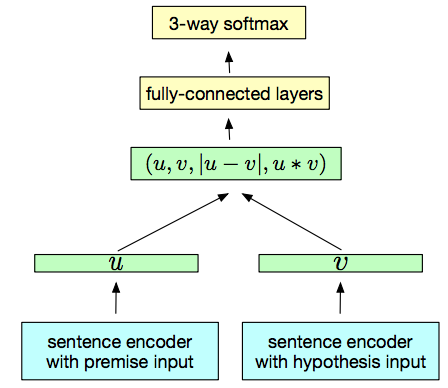 3-way softmax

fully-connected layers

$(u, v, |u - v|, u * v)$

$u$

$v$

sentence encoder with premise input

sentence encoder with hypothesis input